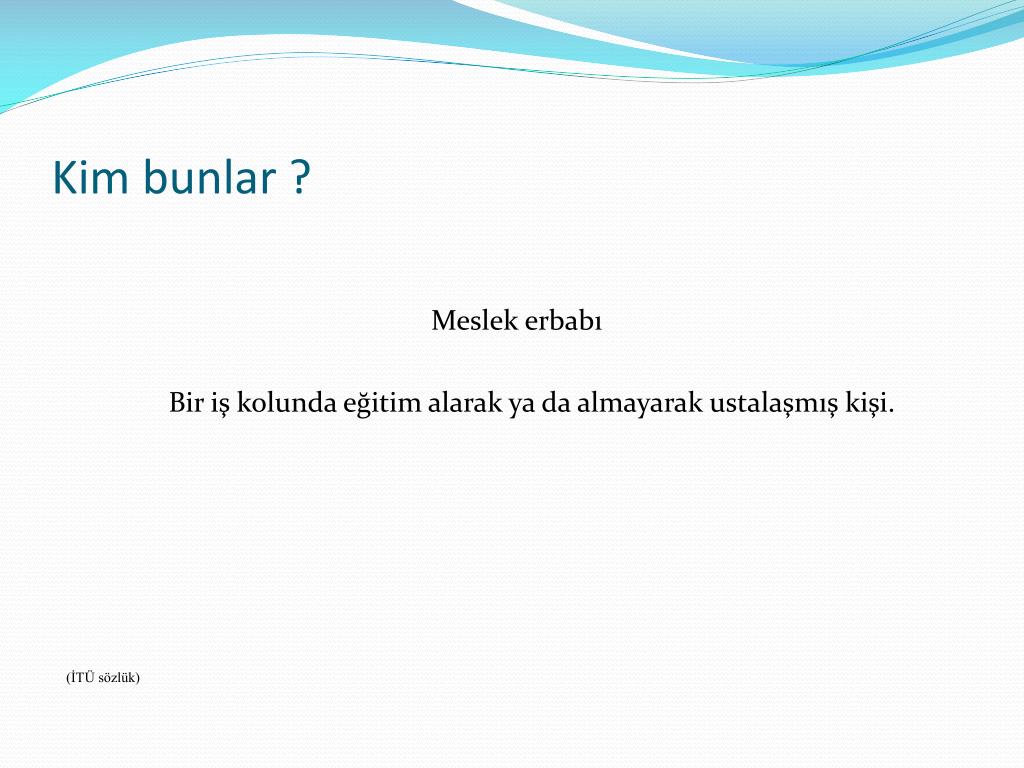 Kim bunlar ?

Meslek erbabı

Bir iş kolunda eğitim alarak ya da almayarak ustalaşmış kişi.

(İTÜ sözlük)